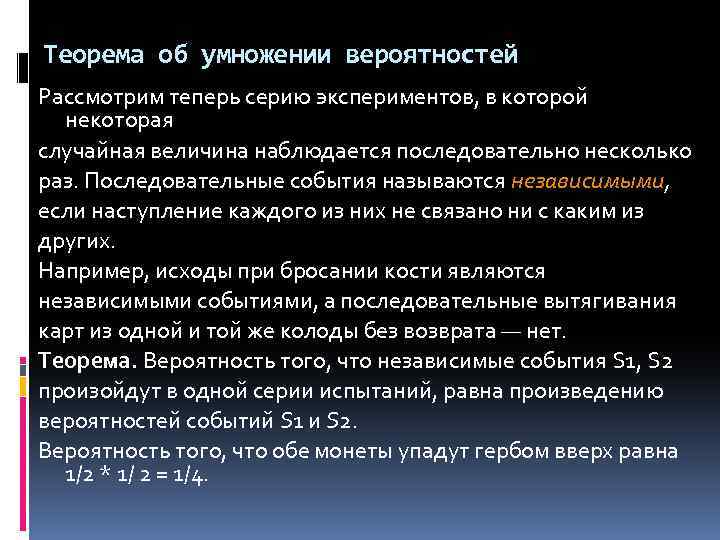 Теорема об умножении вероятностей

Рассмотрим теперь серию экспериментов, в которой некоторая

случайная величина наблюдается последовательно несколько

раз. Последовательные события называются независимыми,

если наступление каждого из них не связано ни с каким из

других.

Например, исходы при бросании кости являются

независимыми событиями, а последовательные вытягивания

карт из одной и той же колоды без возврата — нет.

Теорема. Вероятность того, что независимые события S1, S2

произойдут в одной серии испытаний, равна произведению

вероятностей событий S1 и S2.

Вероятность того, что обе монеты упадут гербом вверх равна 1/2 * 1/ 2 = 1/4.